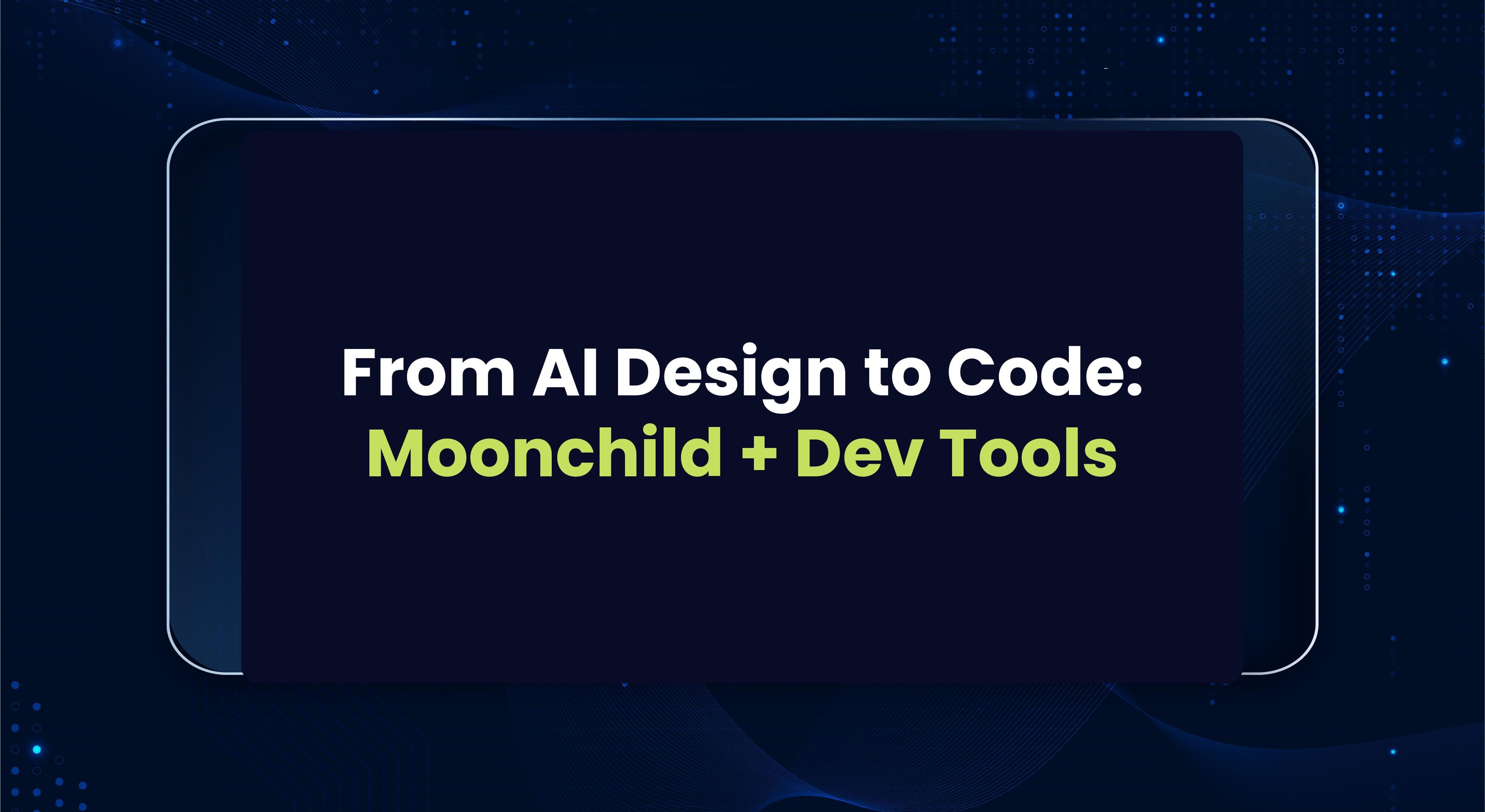 From AI Design to Code:
Moonchild + Dev Tools